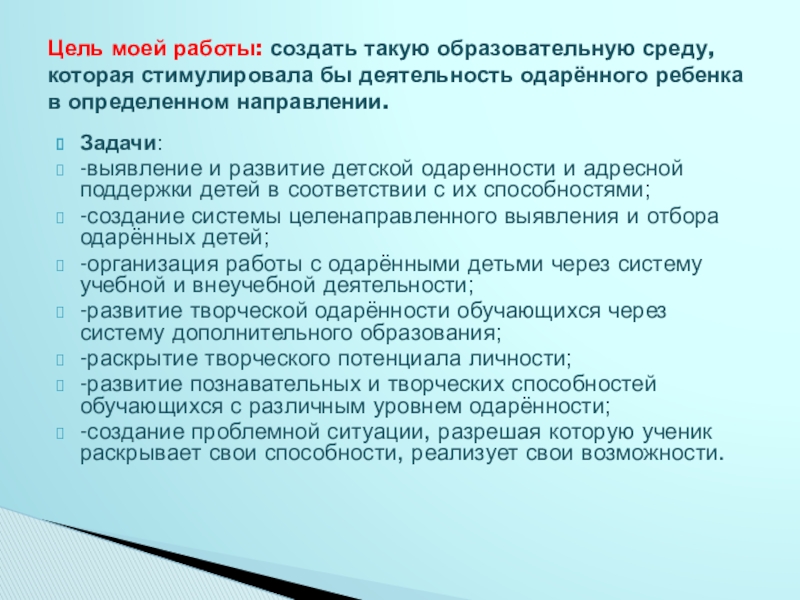 Цель моей работы: создать такую образовательную среду, которая стимулировала бы деятельность одарённого ребенка в определенном направлении.

Задачи:
-выявление и развитие детской одаренности и адресной поддержки детей в соответствии с их способностями;
-создание системы целенаправленного выявления и отбора одарённых детей;
-организация работы с одарёнными детьми через систему учебной и внеучебной деятельности;
-развитие творческой одарённости обучающихся через систему дополнительного образования;
-раскрытие творческого потенциала личности;
-развитие познавательных и творческих способностей обучающихся с различным уровнем одарённости;
-создание проблемной ситуации, разрешая которую ученик раскрывает свои способности, реализует свои возможности.